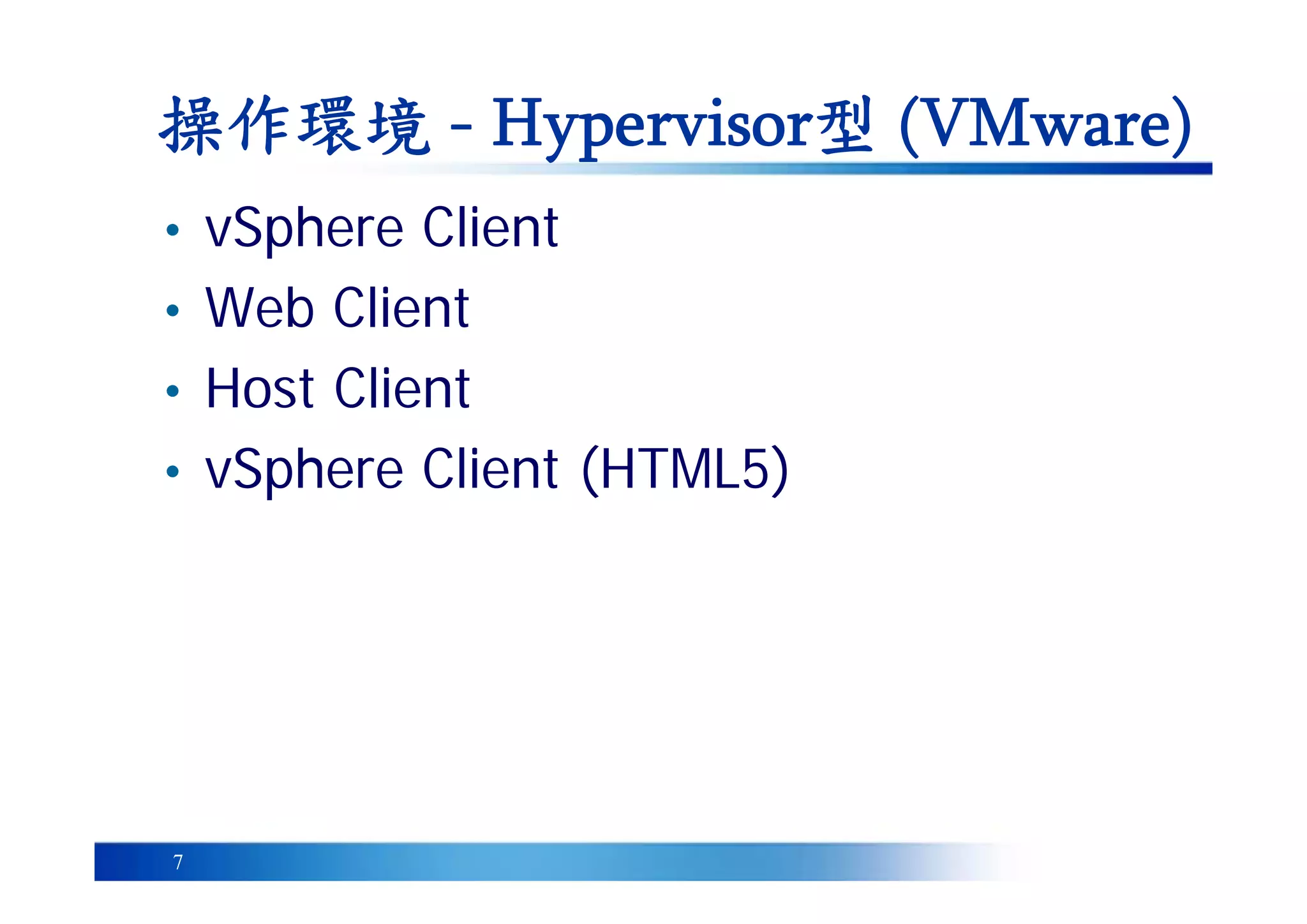 操作環境 - Hypervisor型 (VMware)

• vSphere Client
• Web Client
• Host Client
• vSphere Client (HTML5)

7